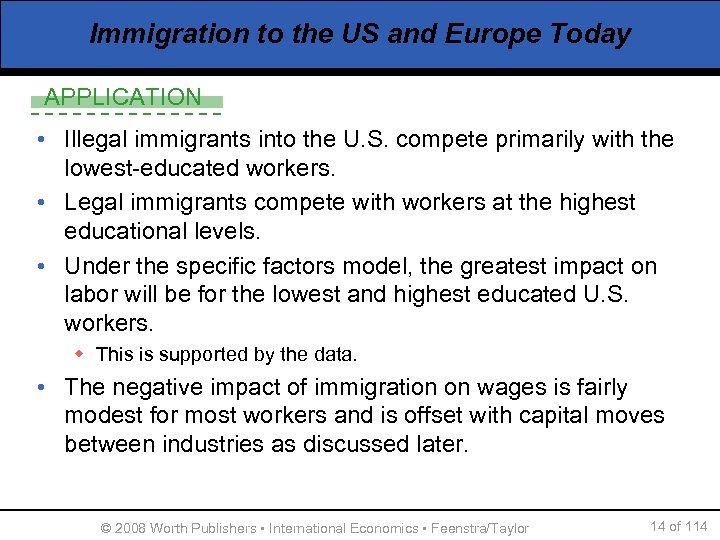 Immigration to the US and Europe Today

APPLICATION

• Illegal immigrants into the U.S. compete primarily with the lowest-educated workers.

• Legal immigrants compete with workers at the highest educational levels.

• Under the specific factors model, the greatest impact on labor will be for the lowest and highest educated U.S. workers.

◆ This is supported by the data.

• The negative impact of immigration on wages is fairly modest for most workers and is offset with capital moves between industries as discussed later.

© 2008 Worth Publishers ▪ International Economics ▪ Feenstra/Taylor

14 of 114